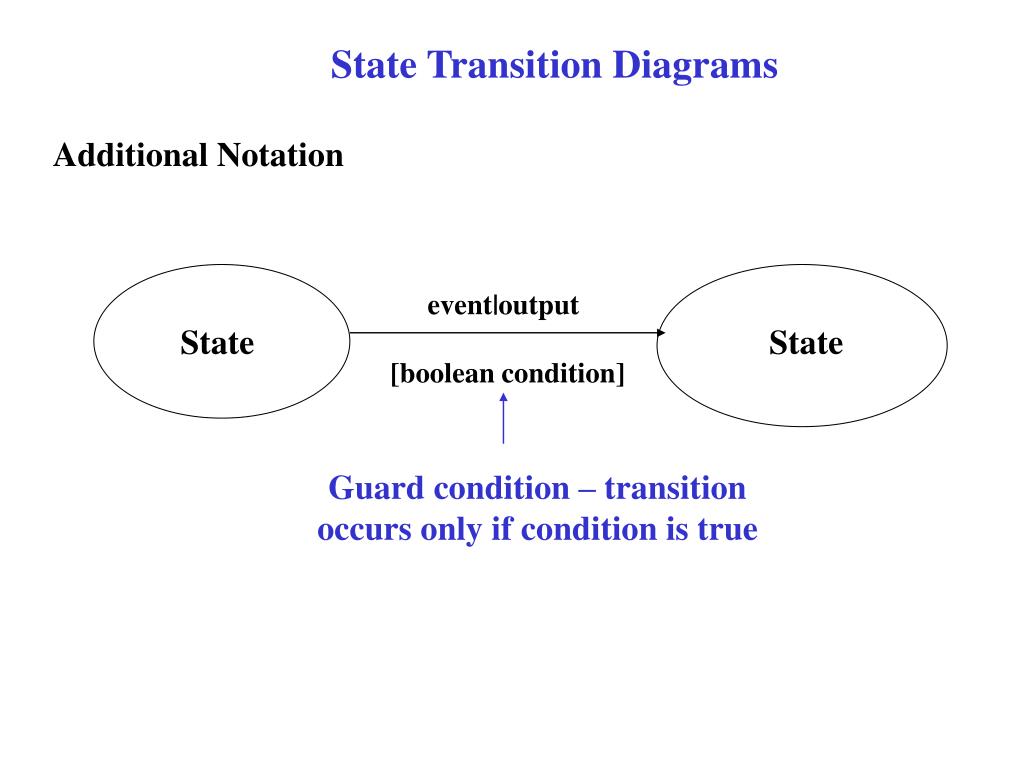 State Transition Diagrams

Additional Notation

State

event|output

[boolean condition]

State

Guard condition – transition occurs only if condition is true